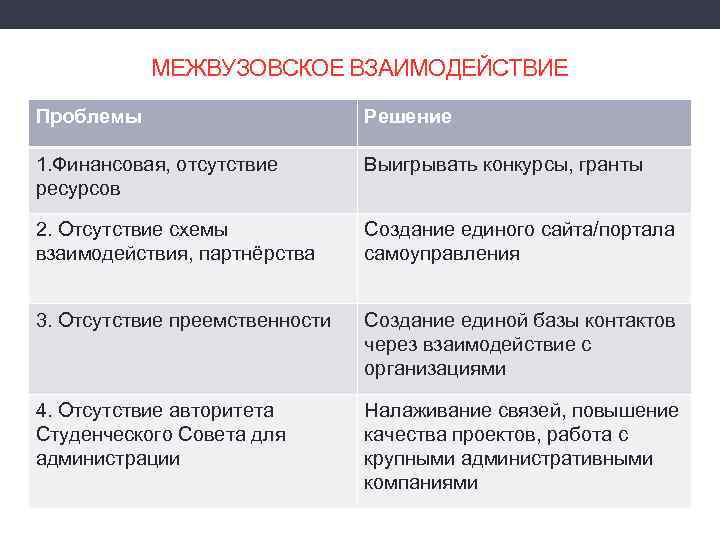 МЕЖВУЗОВСКОЕ ВЗАИМОДЕЙСТВИЕ

| Проблемы | Решение |
|---|---|
| 1.Финансовая, отсутствие ресурсов | Выигрывать конкурсы, гранты |
| 2. Отсутствие схемы взаимодействия, партнёрства | Создание единого сайта/портала самоуправления |
| 3. Отсутствие преемственности | Создание единой базы контактов через взаимодействие с организациями |
| 4. Отсутствие авторитета Студенческого Совета для администрации | Налаживание связей, повышение качества проектов, работа с крупными административными компаниями |